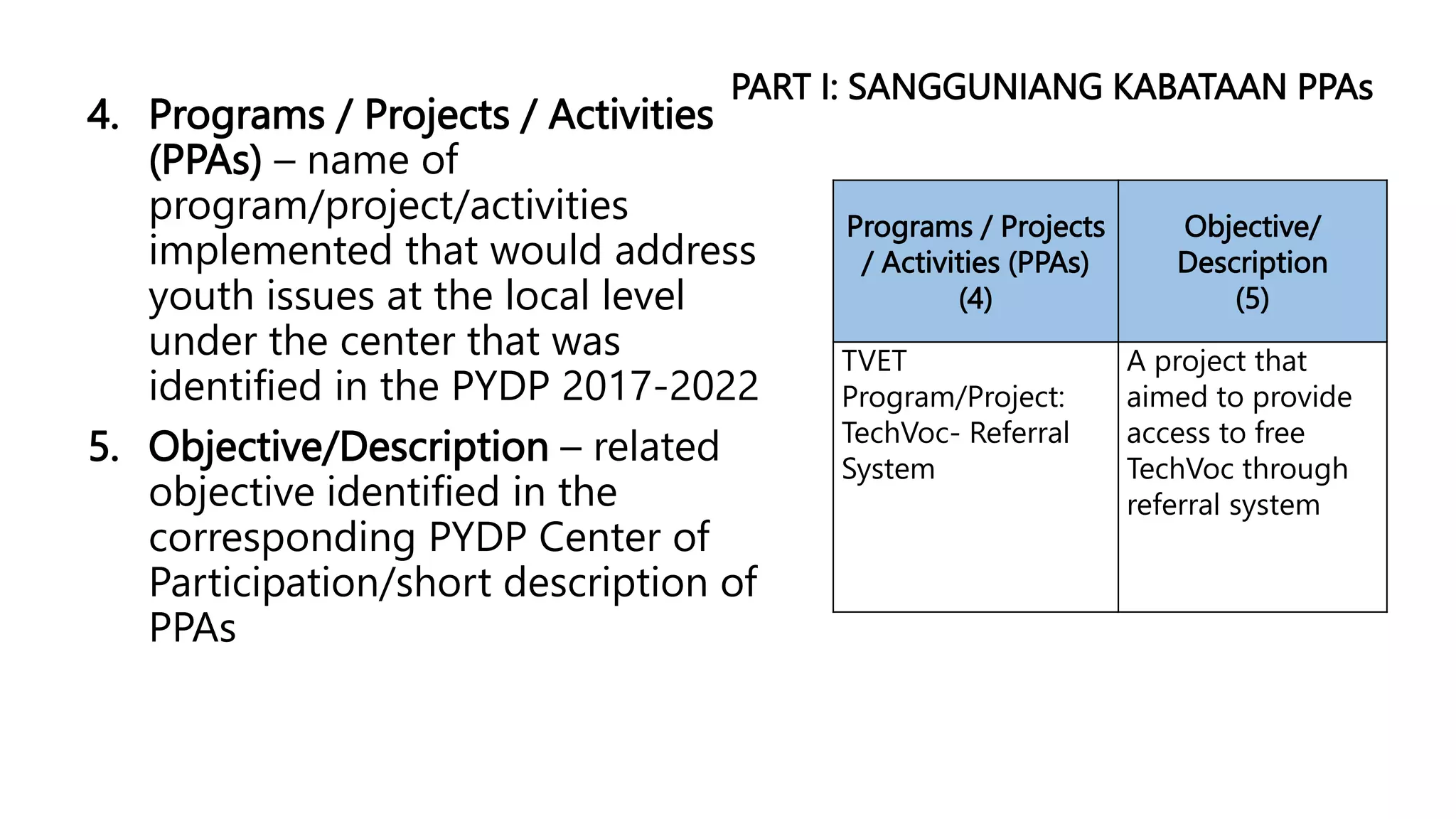 PART I: SANGGUNIANG KABATAAN PPAs

4. Programs / Projects / Activities (PPAs) – name of program/project/activities implemented that would address youth issues at the local level under the center that was identified in the PYDP 2017-2022

5. Objective/Description – related objective identified in the corresponding PYDP Center of Participation/short description of PPAs

| Programs / Projects / Activities (PPAs) (4) | Objective/ Description (5) |
|---|---|
| TVET Program/Project: TechVoc- Referral System | A project that aimed to provide access to free TechVoc through referral system |